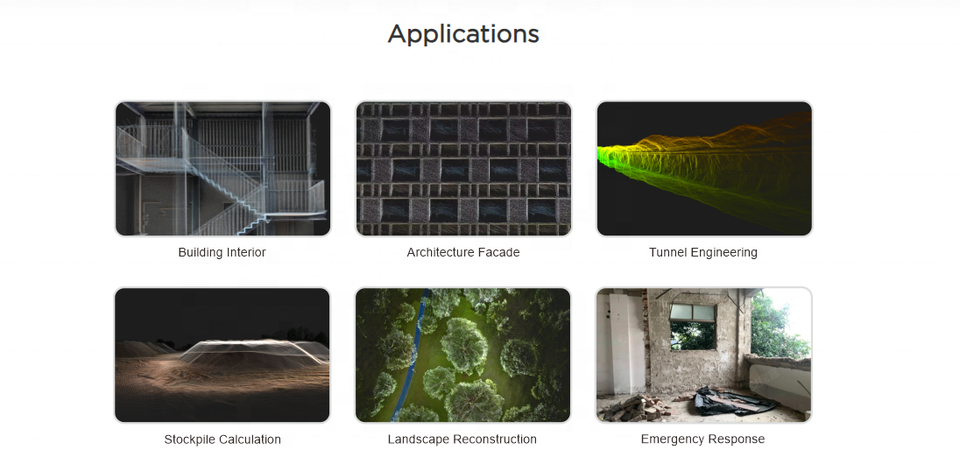 Applications

Building Interior

Architecture Facade

Tunnel Engineering

Stockpile Calculation

Landscape Reconstruction

Emergency Response